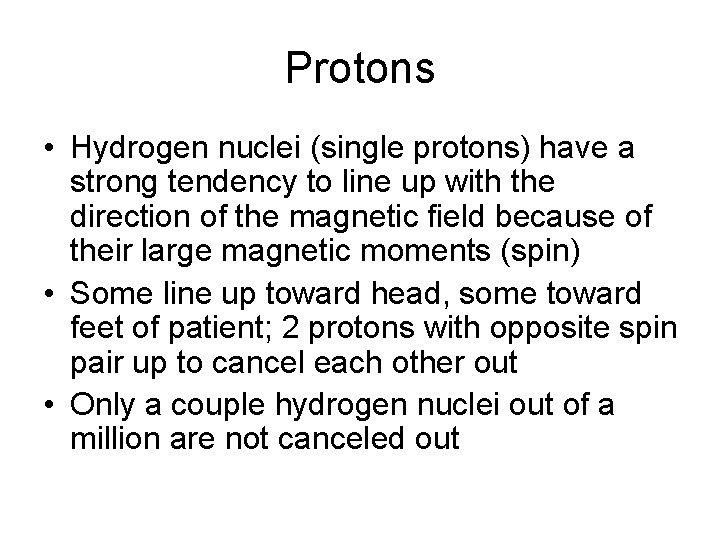 Protons

• Hydrogen nuclei (single protons) have a strong tendency to line up with the direction of the magnetic field because of their large magnetic moments (spin)
• Some line up toward head, some toward feet of patient; 2 protons with opposite spin pair up to cancel each other out
• Only a couple hydrogen nuclei out of a million are not canceled out